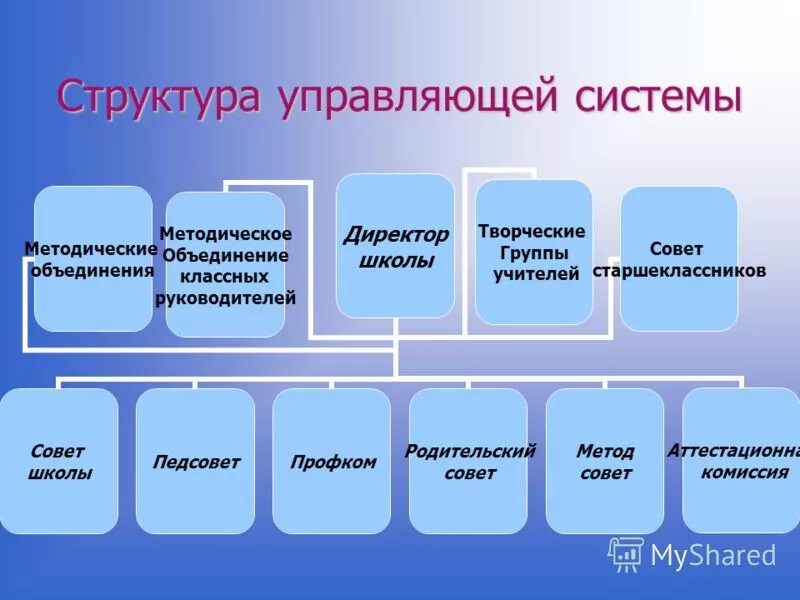 Структура управляющей системы

Методические объединения

Методическое Объединение классных руководителей

Директор школы

Творческие Группы учителей

Совет старшеклассников

Совет школы

Педсовет

Профком

Родительский совет

Метод совет

Аттестационна комиссия

MyShared